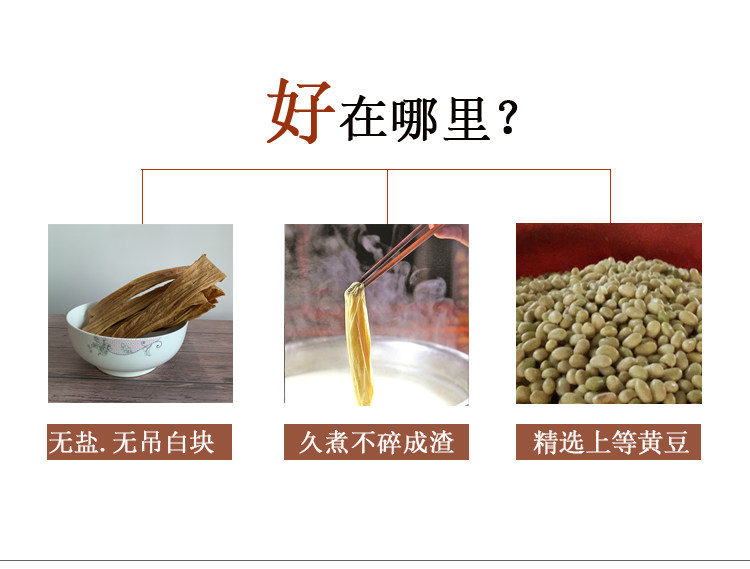 好在哪里？

无盐. 无吊白块

久煮不碎成渣

精选上等黄豆